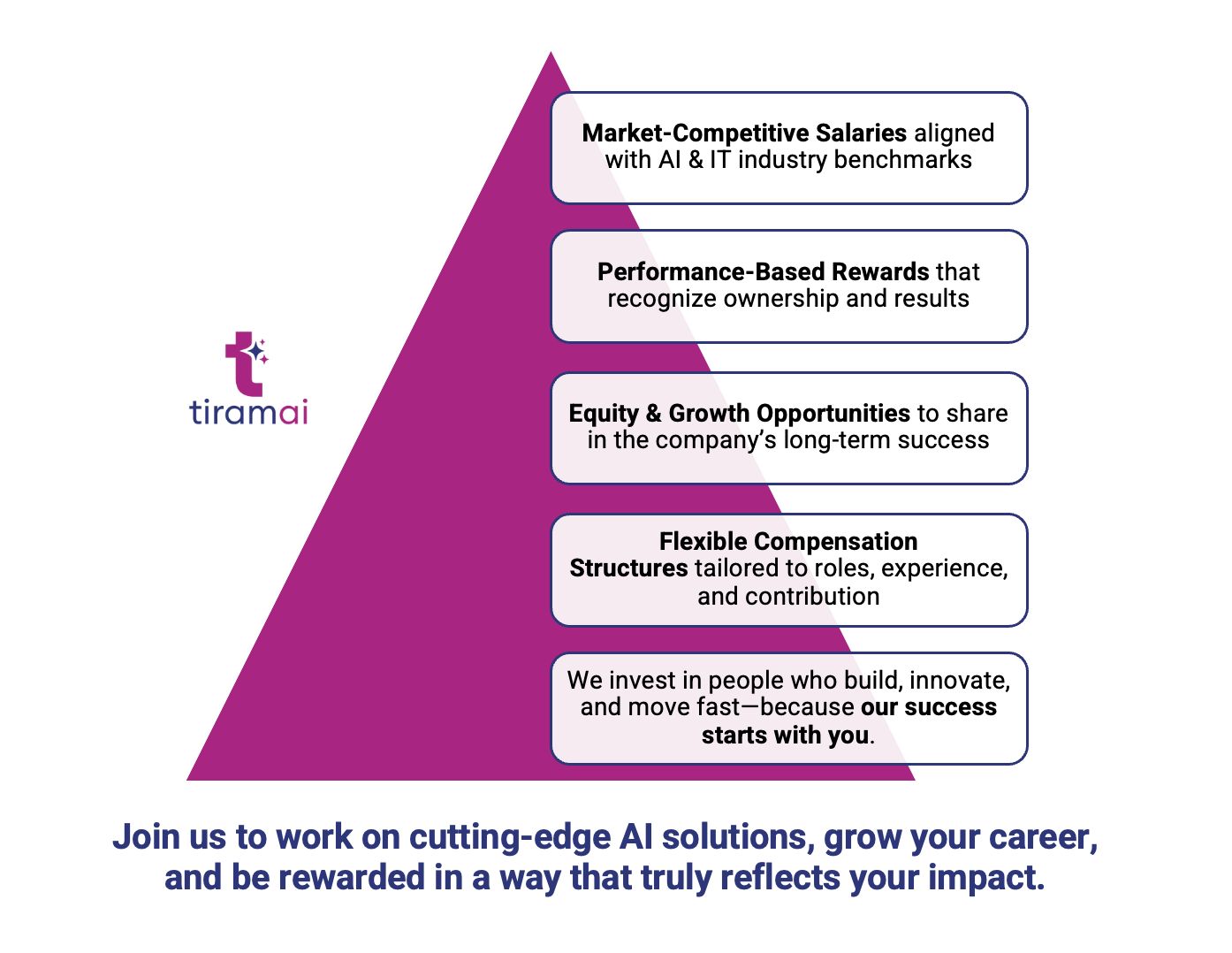 tiramai

Market-Competitive Salaries aligned with AI & IT industry benchmarks

Performance-Based Rewards that recognize ownership and results

Equity & Growth Opportunities to share in the company's long-term success

Flexible Compensation Structures tailored to roles, experience, and contribution

We invest in people who build, innovate, and move fast—because our success starts with you.

Join us to work on cutting-edge AI solutions, grow your career, and be rewarded in a way that truly reflects your impact.